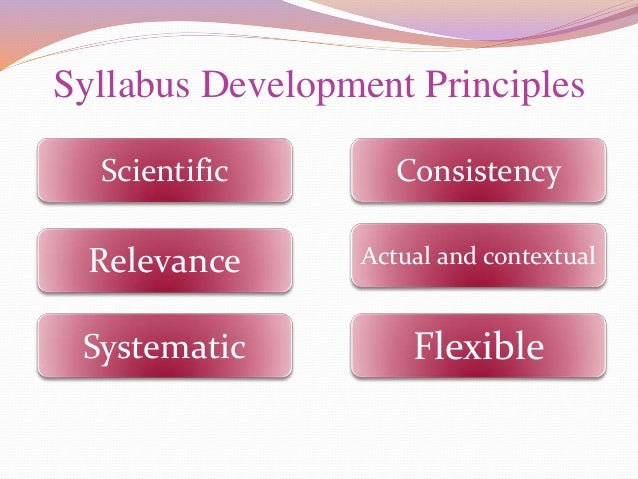 Syllabus Development Principles

Scientific

Relevance

Systematic

Consistency

Actual and contextual

Flexible